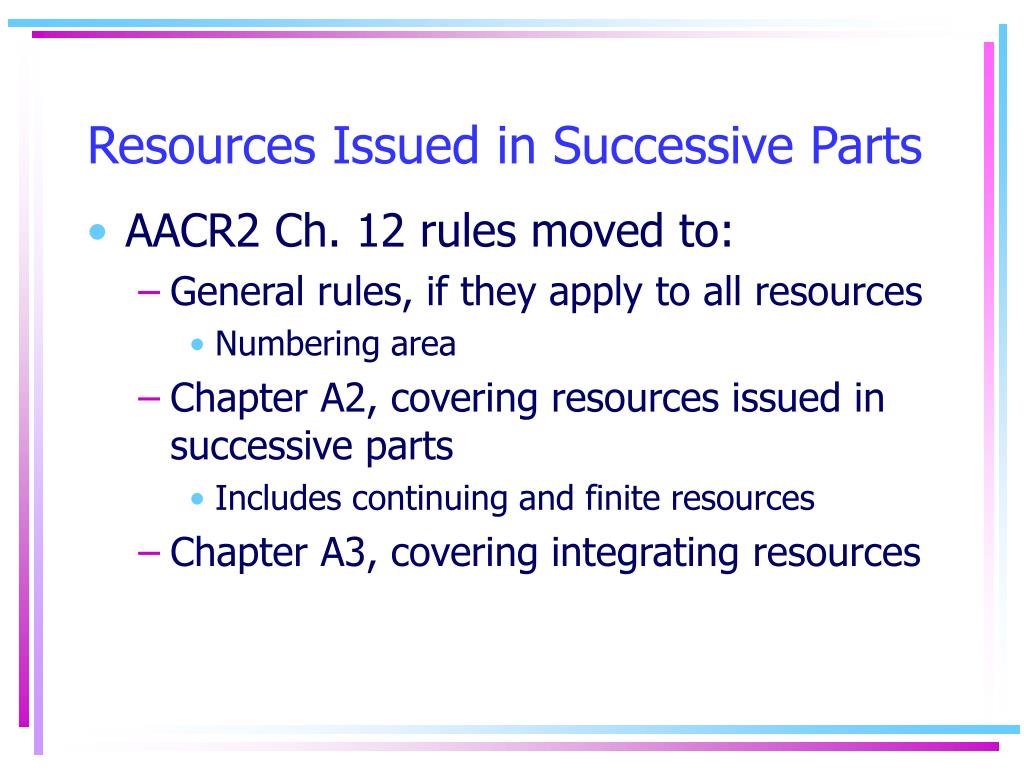 Resources Issued in Successive Parts

• AACR2 Ch. 12 rules moved to:
– General rules, if they apply to all resources
• Numbering area
– Chapter A2, covering resources issued in successive parts
• Includes continuing and finite resources
– Chapter A3, covering integrating resources